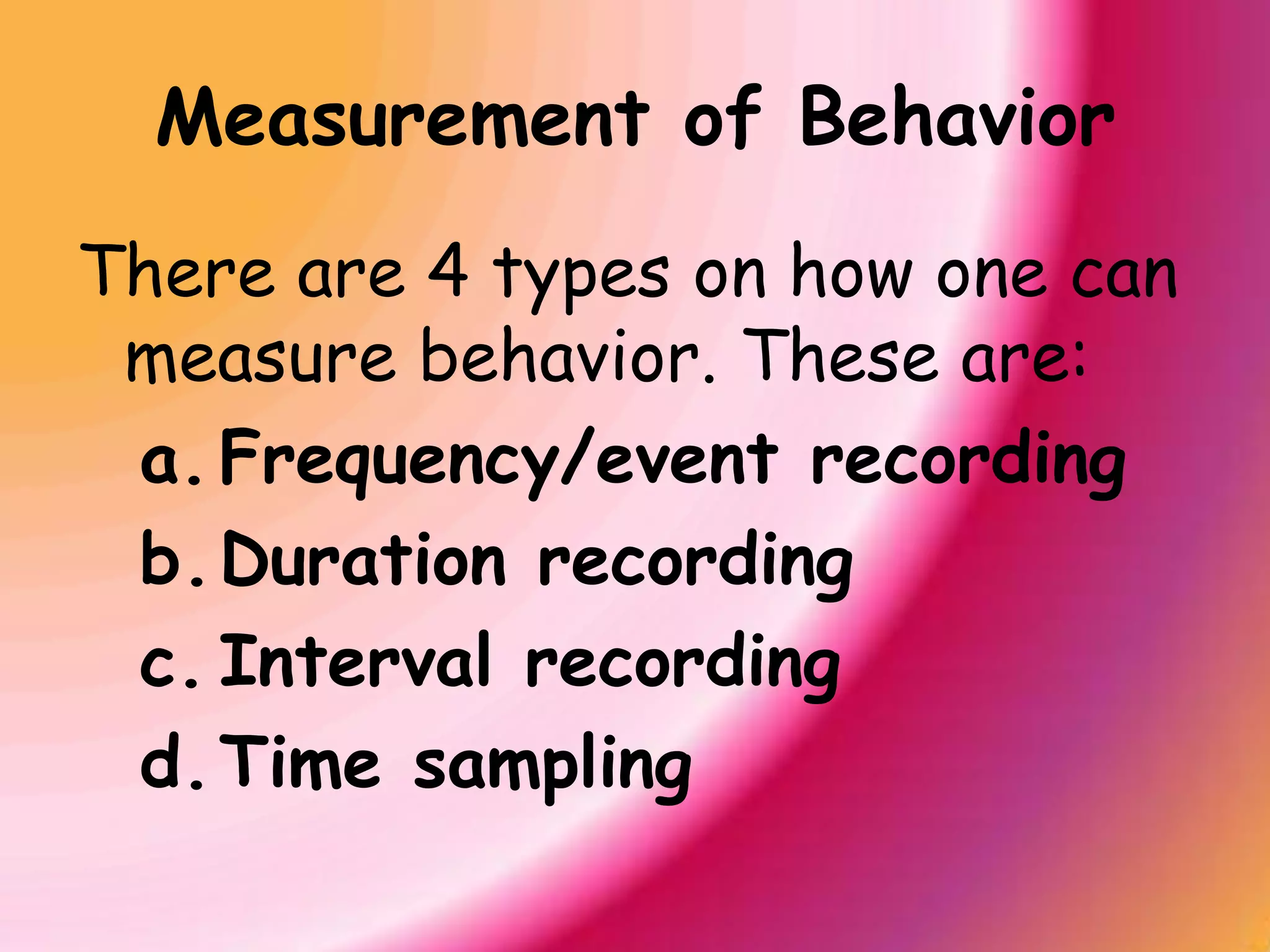 Measurement of Behavior

There are 4 types on how one can measure behavior. These are:

a. Frequency/event recording
b. Duration recording
c. Interval recording
d. Time sampling